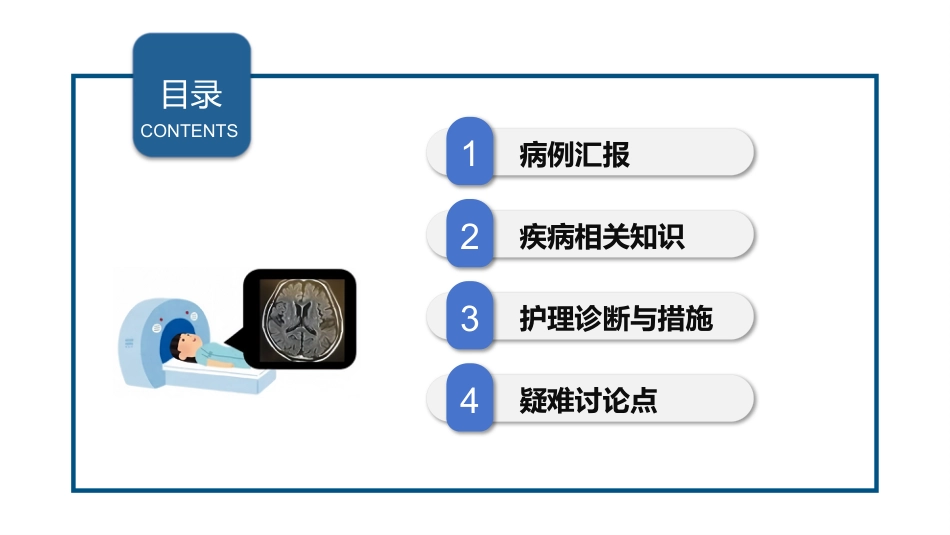 目录
CONTENTS

1 病例汇报

2 疾病相关知识

3 护理诊断与措施

4 疑难讨论点